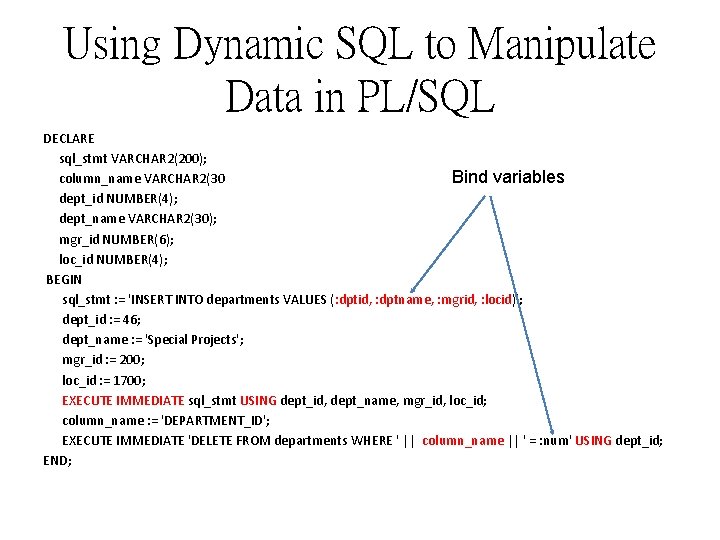 Using Dynamic SQL to Manipulate Data in PL/SQL

DECLARE
sql_stmt VARCHAR2(200);
column_name VARCHAR2(30
dept_id NUMBER(4);
dept_name VARCHAR2(30);
mgr_id NUMBER(6);
loc_id NUMBER(4);
BEGIN
sql_stmt := 'INSERT INTO departments VALUES (:dptid, :dptname, :mgrid, :locid)';
dept_id := 46;
dept_name := 'Special Projects';
mgr_id := 200;
loc_id := 1700;
EXECUTE IMMEDIATE sql_stmt USING dept_id, dept_name, mgr_id, loc_id;
column_name := 'DEPARTMENT_ID';
EXECUTE IMMEDIATE 'DELETE FROM departments WHERE ' || column_name || ' = :num' USING dept_id;
END;

Bind variables